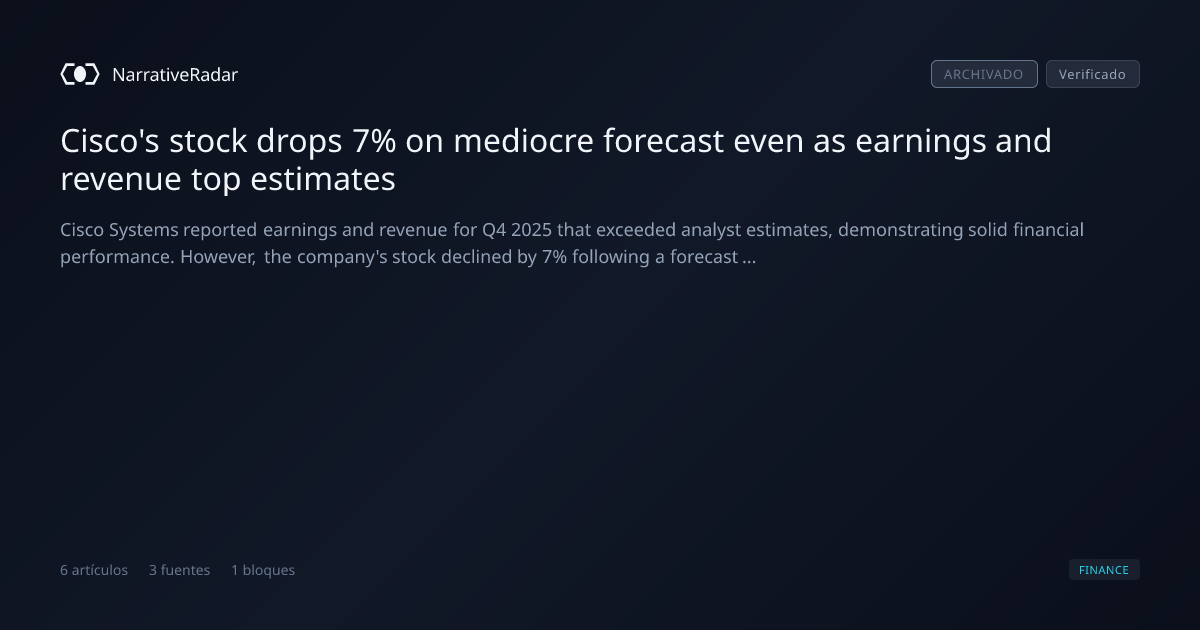 NarrativeRadar

ARCHIVADO Verificado

Cisco's stock drops 7% on mediocre forecast even as earnings and revenue top estimates

Cisco Systems reported earnings and revenue for Q4 2025 that exceeded analyst estimates, demonstrating solid financial performance. However, the company's stock declined by 7% following a forecast ...

6 artículos 3 fuentes 1 bloques

FINANCE